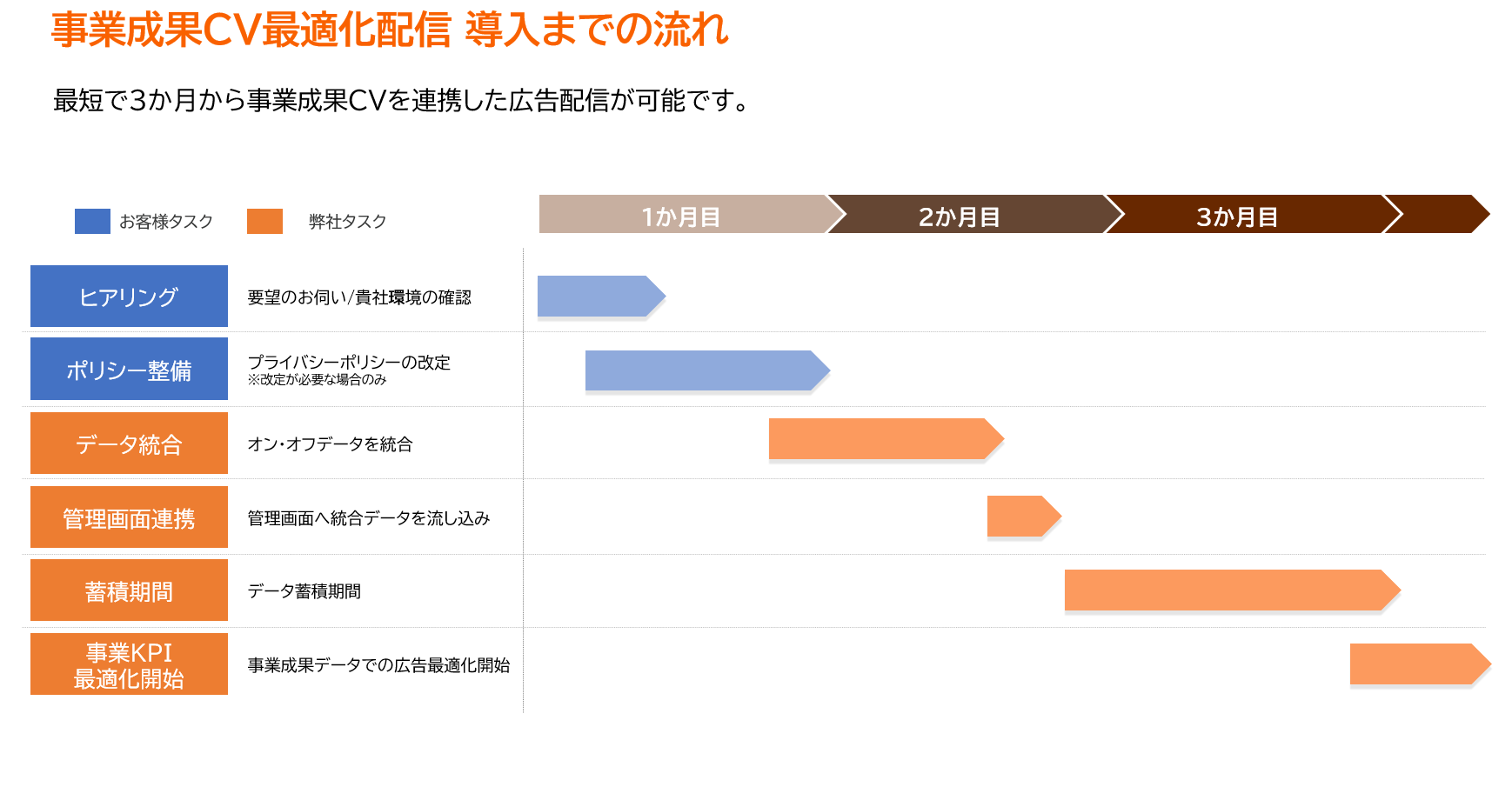 事業成果CV最適化配信 導入までの流れ

最短で3か月から事業成果CVを連携した広告配信が可能です。

お客様タスク 弊社タスク

1か月目 2か月目 3か月目

ヒアリング
要望のお伺い/貴社環境の確認

ポリシー整備
プライバシーポリシーの改定
※改定が必要な場合のみ

データ統合
オン・オフデータを統合

管理画面連携
管理画面へ統合データを流し込み

蓄積期間
データ蓄積期間

事業KPI
最適化開始
事業成果データでの広告最適化開始